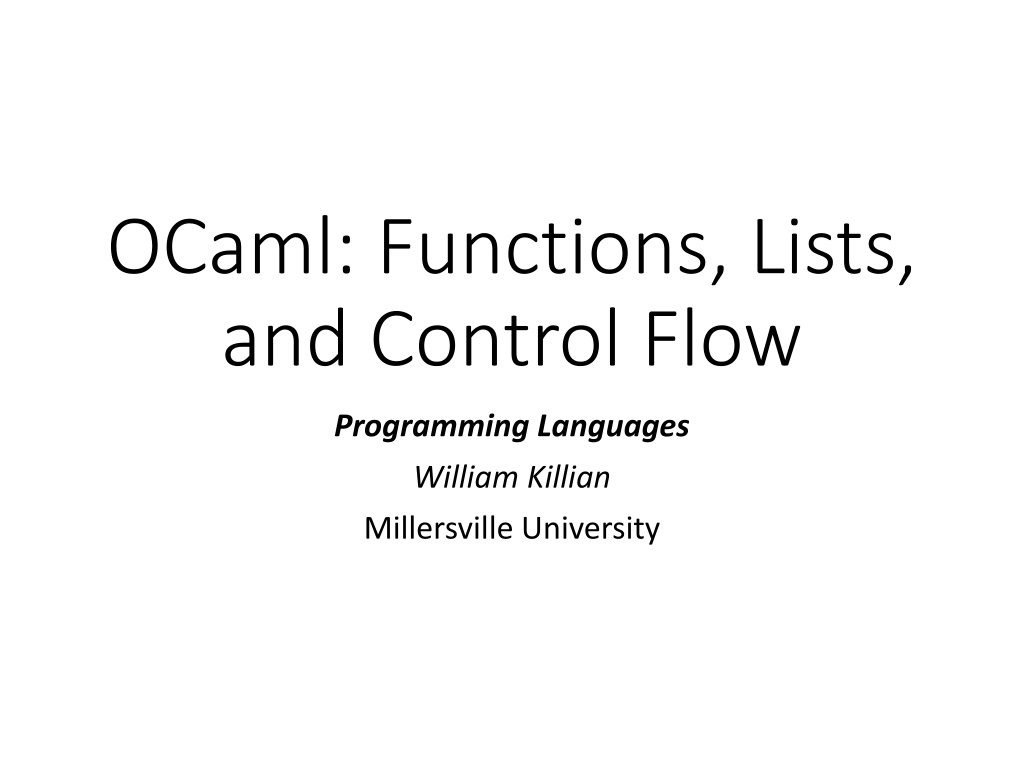 OCaml: Functions, Lists, and Control Flow

Programming Languages

William Killian

Millersville University